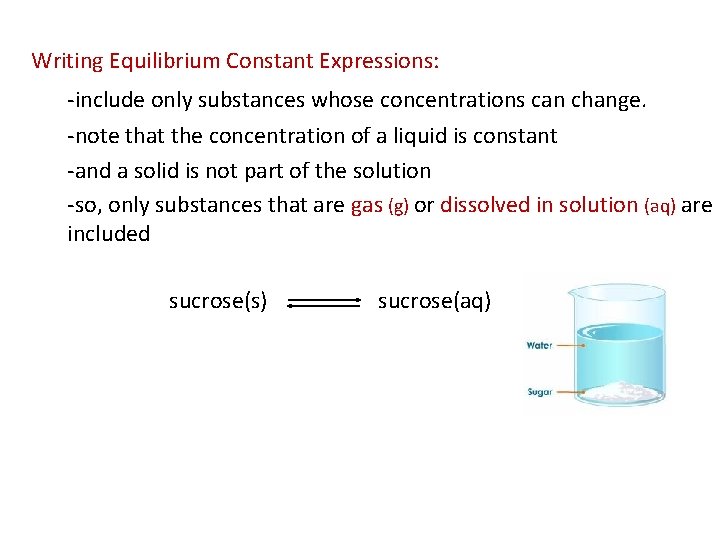 Writing Equilibrium Constant Expressions:

-include only substances whose concentrations can change.

-note that the concentration of a liquid is constant

-and a solid is not part of the solution

-so, only substances that are gas (g) or dissolved in solution (aq) are included

sucrose(s) $\rightleftharpoons$ sucrose(aq)

Water

Sugar